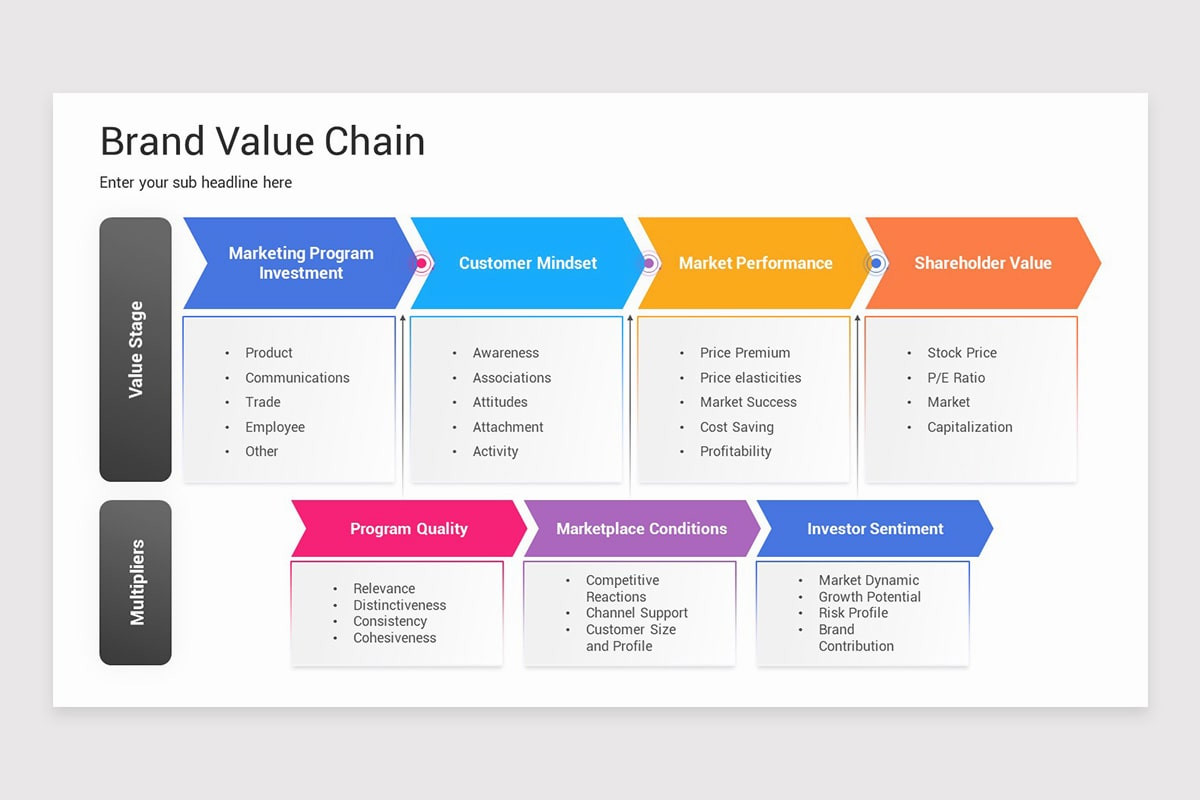 Brand Value Chain

Enter your sub headline here

Value Stage

Marketing Program Investment

- Product
- Communications
- Trade
- Employee
- Other

Customer Mindset

- Awareness
- Associations
- Attitudes
- Attachment
- Activity

Market Performance

- Price Premium
- Price elasticities
- Market Success
- Cost Saving
- Profitability

Shareholder Value

- Stock Price
- P/E Ratio
- Market
- Capitalization

Multipliers

Program Quality

- Relevance
- Distinctiveness
- Consistency
- Cohesiveness

Marketplace Conditions

- Competitive Reactions
- Channel Support
- Customer Size and Profile

Investor Sentiment

- Market Dynamic
- Growth Potential
- Risk Profile
- Brand Contribution